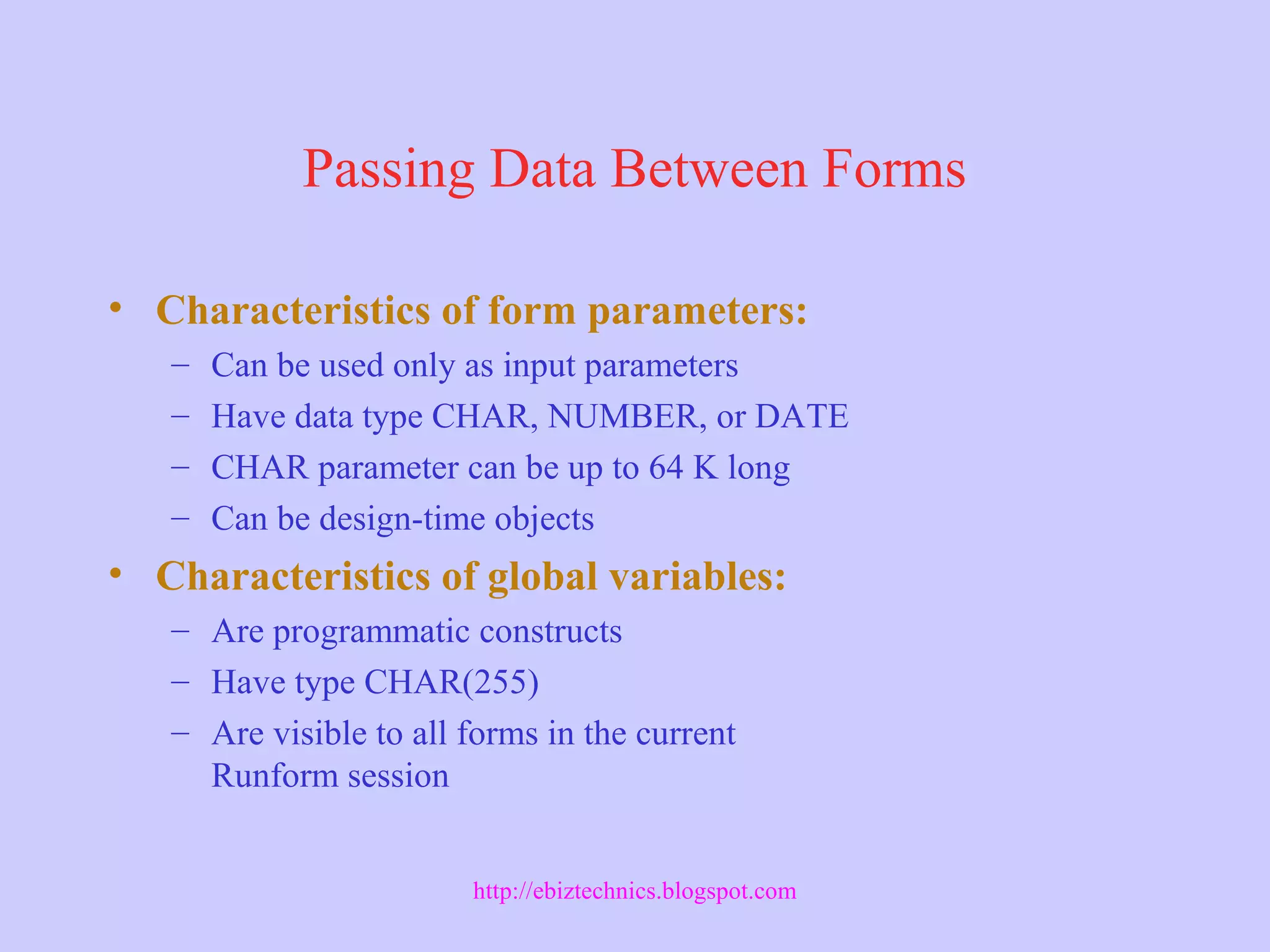 Passing Data Between Forms

• Characteristics of form parameters:
– Can be used only as input parameters
– Have data type CHAR, NUMBER, or DATE
– CHAR parameter can be up to 64 K long
– Can be design-time objects

• Characteristics of global variables:
– Are programmatic constructs
– Have type CHAR(255)
– Are visible to all forms in the current Runform session

http://ebiztechnics.blogspot.com